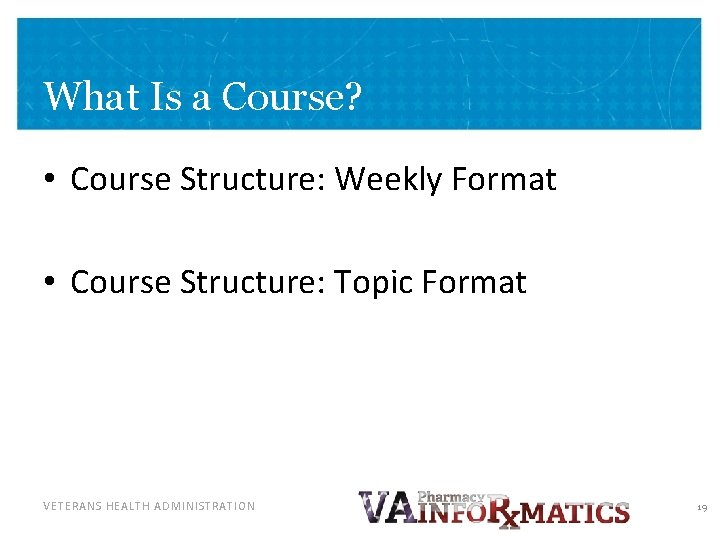 What Is a Course?

• Course Structure: Weekly Format

• Course Structure: Topic Format

VETERANS HEALTH ADMINISTRATION

VA Pharmacy INFORxMATICS

19